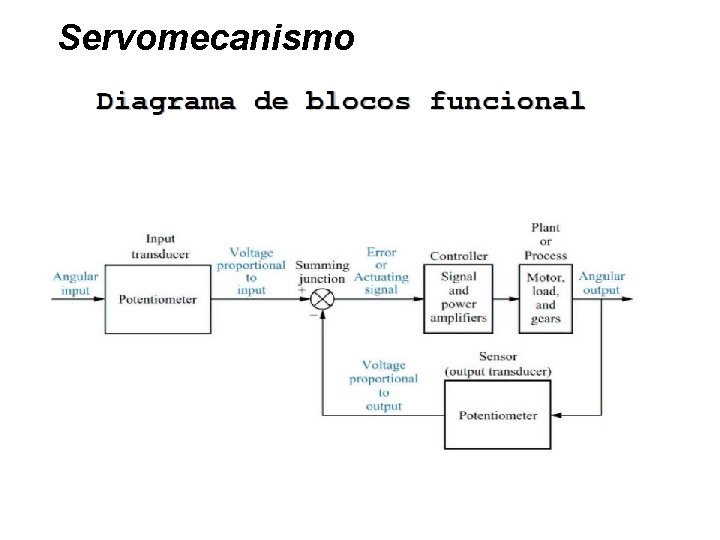 Servomecanismo

Diagrama de blocos funcional

Angular input

Input transducer

Potentiometer

Voltage proportional to input

Summing junction

+

−

Error or Actuating signal

Controller

Signal and power amplifiers

Plant or Process

Motor, load, and gears

Angular output

Voltage proportional to output

Sensor (output transducer)

Potentiometer